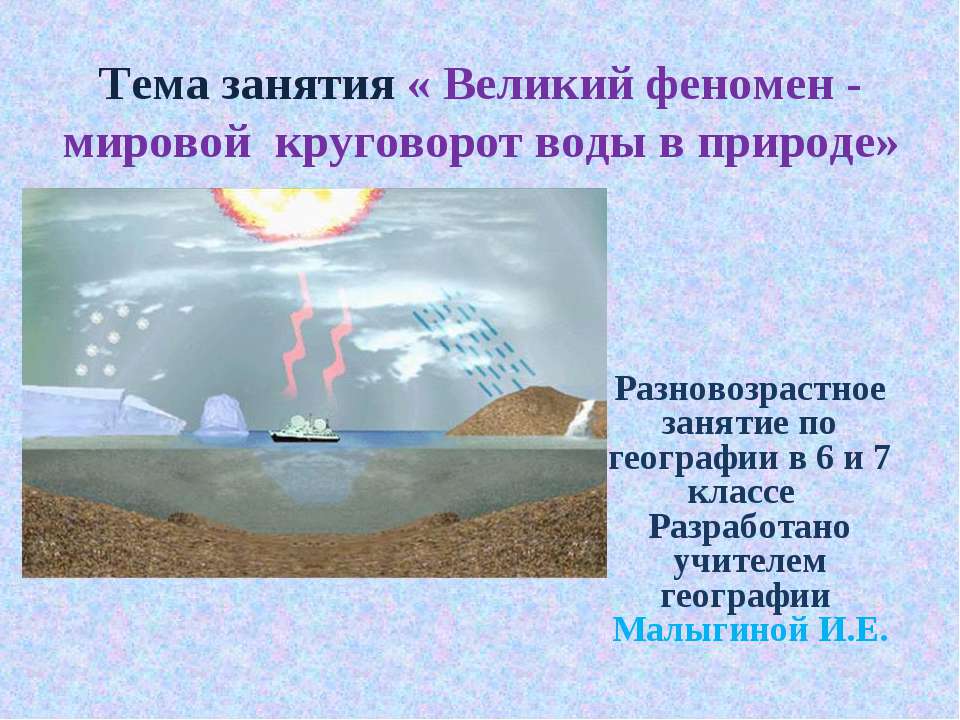 Тема занятия « Великий феномен - мировой круговорот воды в природе»

Разновозрастное занятие по географии в 6 и 7 классе
Разработано учителем географии Малыгиной И.Е.